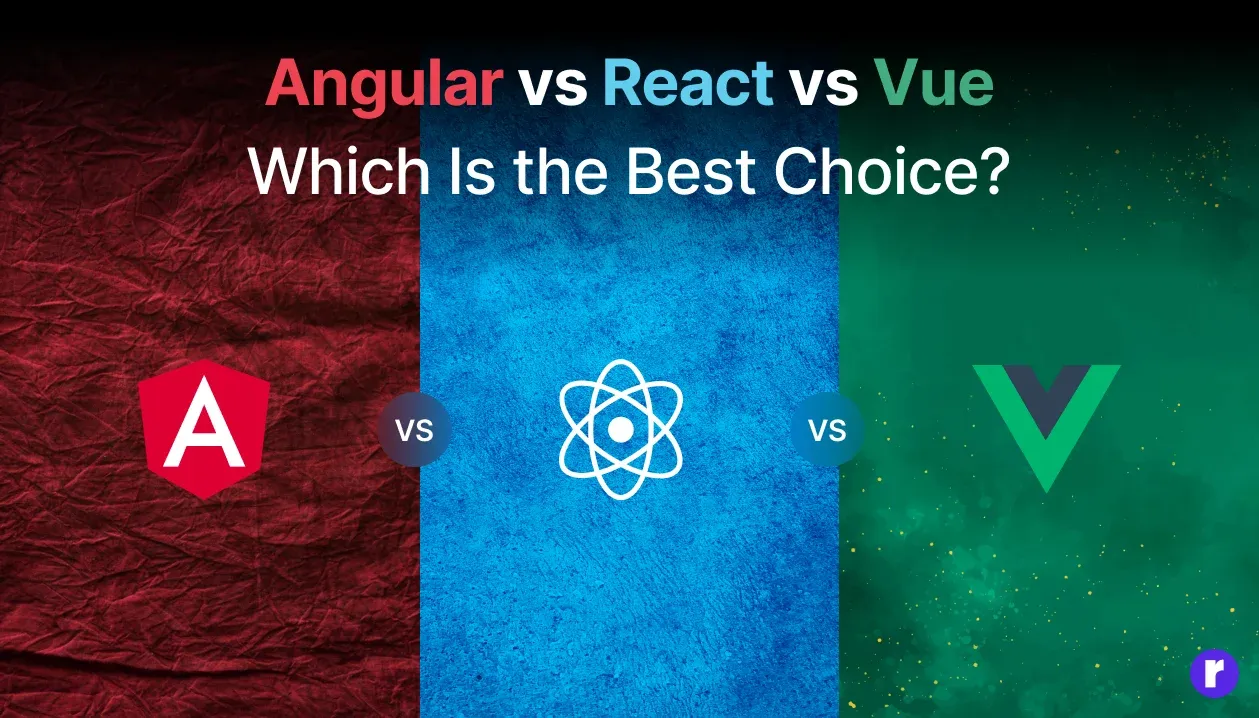 Angular vs React vs Vue
Which Is the Best Choice?

A

VS

VS

r